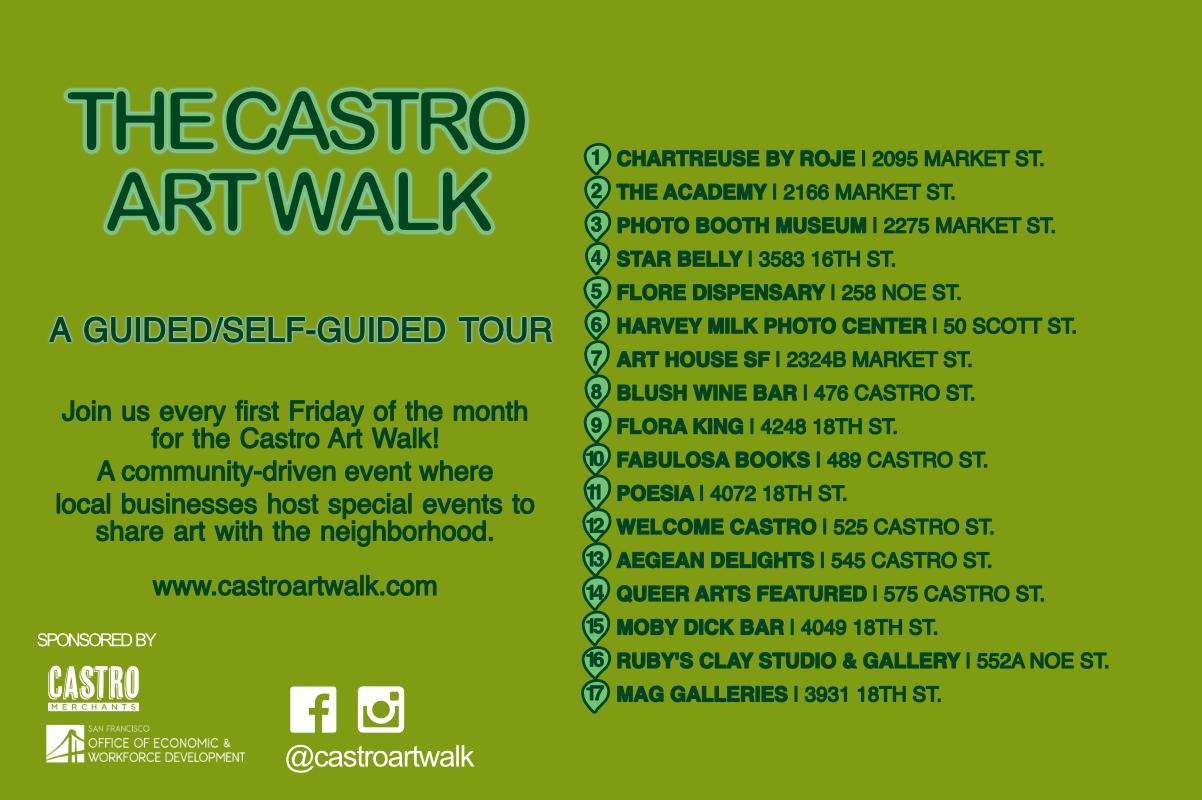 THE CASTRO ART WALK

A GUIDED/SELF-GUIDED TOUR

Join us every first Friday of the month for the Castro Art Walk!
A community-driven event where local businesses host special events to share art with the neighborhood.

www.castroartwalk.com

SPONSORED BY

CASTRO MERCHANTS

SAN FRANCISCO OFFICE OF ECONOMIC & WORKFORCE DEVELOPMENT

@castroartwalk

1 CHARTREUSE BY ROJE | 2095 MARKET ST.
2 THE ACADEMY | 2166 MARKET ST.
3 PHOTO BOOTH MUSEUM | 2275 MARKET ST.
4 STAR BELLY | 3583 16TH ST.
5 FLORE DISPENSARY | 258 NOE ST.
6 HARVEY MILK PHOTO CENTER | 50 SCOTT ST.
7 ART HOUSE SF | 2324B MARKET ST.
8 BLUSH WINE BAR | 476 CASTRO ST.
9 FLORA KING | 4248 18TH ST.
10 FABULOSA BOOKS | 489 CASTRO ST.
11 POESIA | 4072 18TH ST.
12 WELCOME CASTRO | 525 CASTRO ST.
13 AEGEAN DELIGHTS | 545 CASTRO ST.
14 QUEER ARTS FEATURED | 575 CASTRO ST.
15 MOBY DICK BAR | 4049 18TH ST.
16 RUBY'S CLAY STUDIO & GALLERY | 552A NOE ST.
17 MAG GALLERIES | 3931 18TH ST.